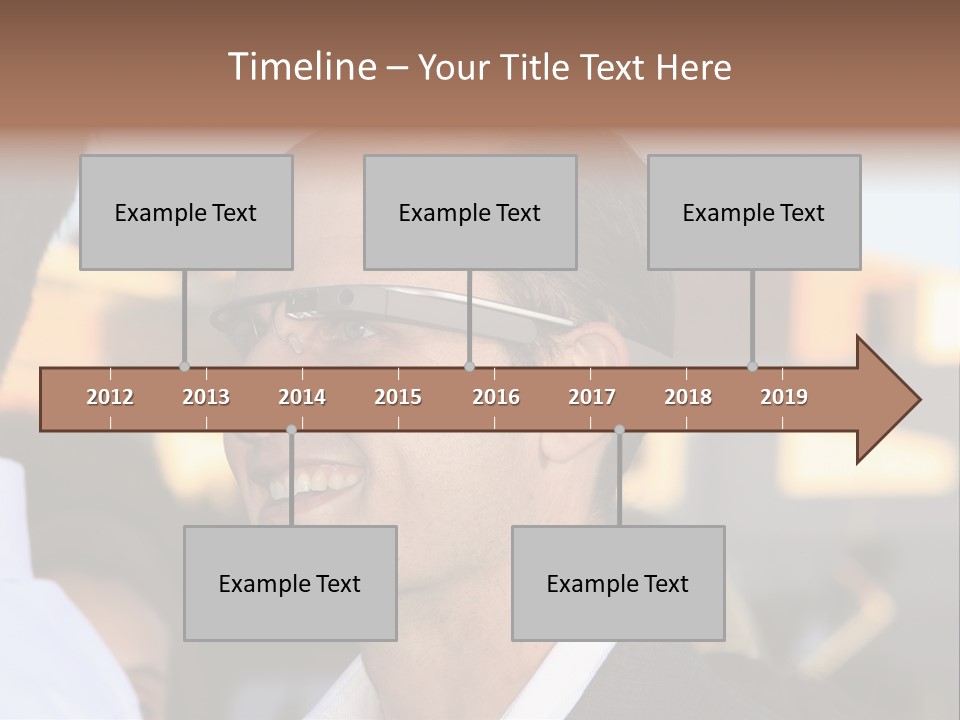 Timeline – Your Title Text Here

Example Text

Example Text

Example Text

2012 2013 2014 2015 2016 2017 2018 2019

Example Text

Example Text